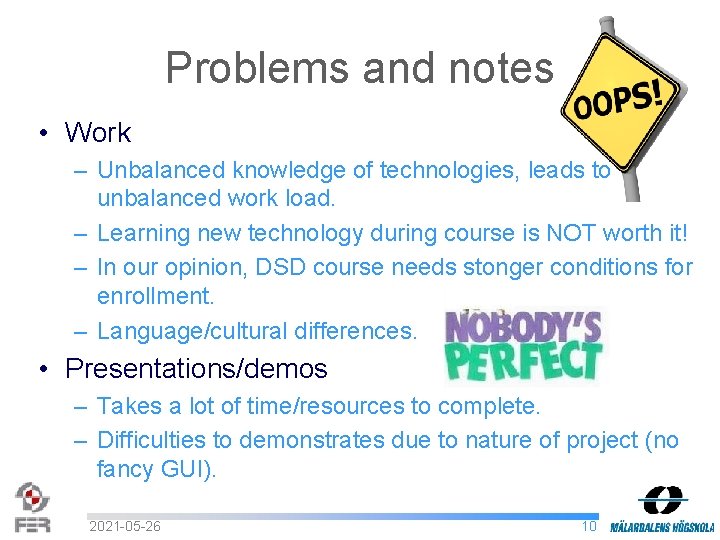 Problems and notes

OOPS!

• Work
– Unbalanced knowledge of technologies, leads to unbalanced work load.
– Learning new technology during course is NOT worth it!
– In our opinion, DSD course needs stonger conditions for enrollment.
– Language/cultural differences.

NOBODY'S PERFECT

• Presentations/demos
– Takes a lot of time/resources to complete.
– Difficulties to demonstrates due to nature of project (no fancy GUI).

FER

2021-05-26

10

MÄLARDALENS HÖGSKOLA